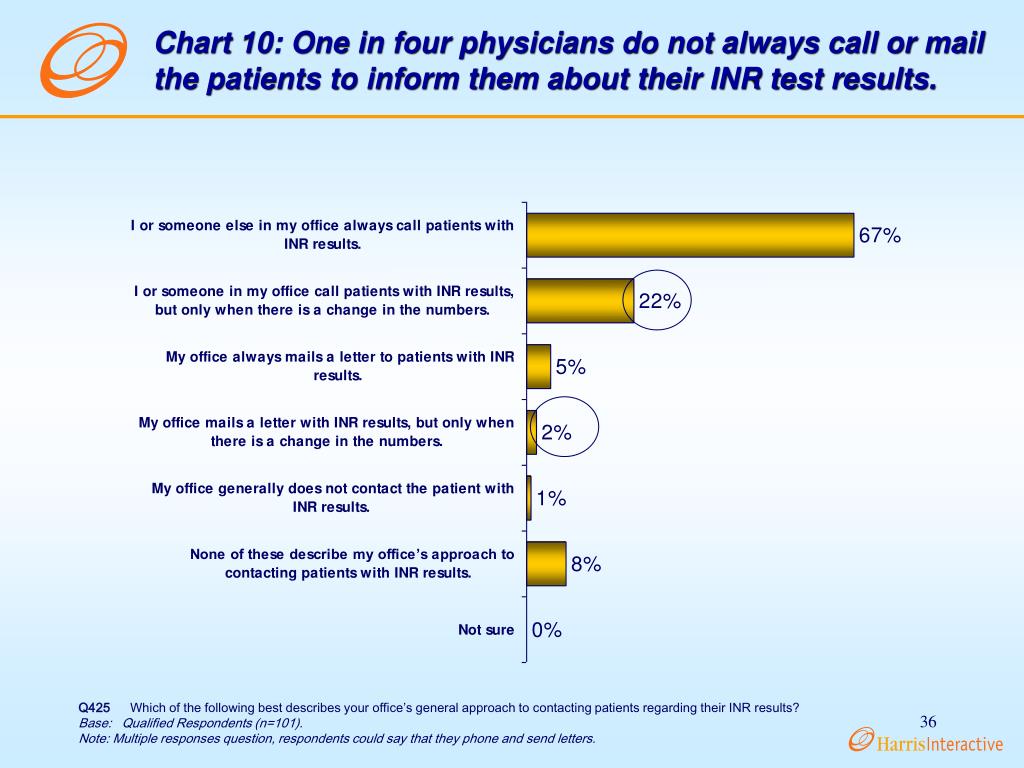 Chart 10: One in four physicians do not always call or mail the patients to inform them about their INR test results.

I or someone else in my office always call patients with INR results.

67%

I or someone in my office call patients with INR results, but only when there is a change in the numbers.

22%

My office always mails a letter to patients with INR results.

5%

My office mails a letter with INR results, but only when there is a change in the numbers.

2%

My office generally does not contact the patient with INR results.

1%

None of these describe my office's approach to contacting patients with INR results.

8%

Not sure

0%

Q425 Which of the following best describes your office's general approach to contacting patients regarding their INR results?
Base: Qualified Respondents (n=101).
Note: Multiple responses question, respondents could say that they phone and send letters.

36

HarrisInteractive